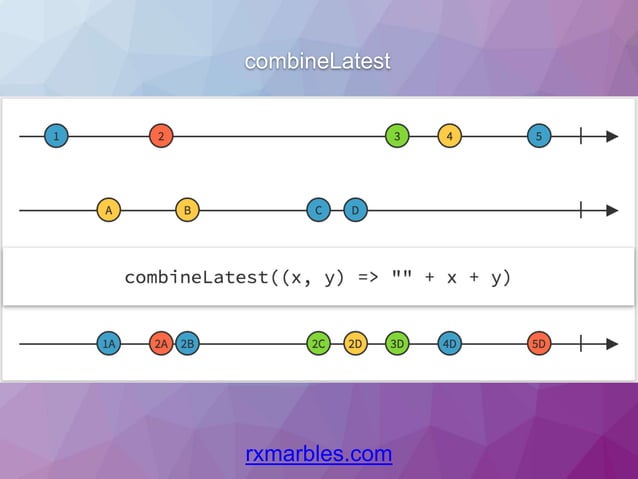 combineLatest

1 2 3 4 5

A B C D

combineLatest((x, y) => "" + x + y)

1A 2A 2B 2C 2D 3D 4D 5D

rxmarbles.com